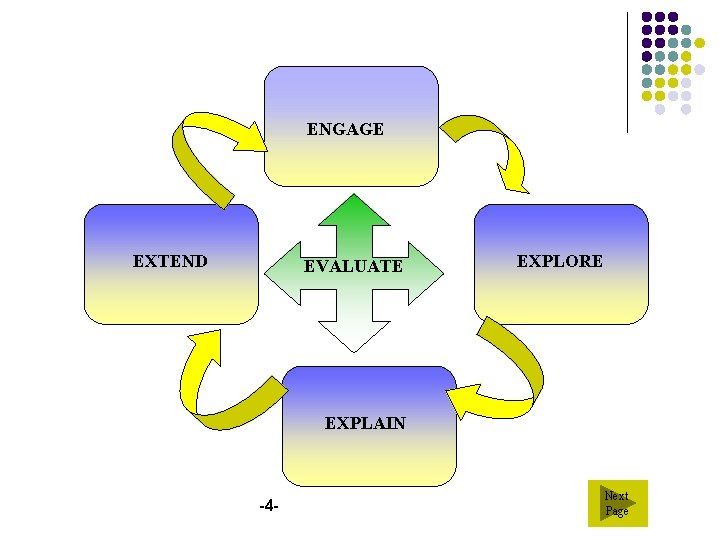 ENGAGE

EXTEND

EVALUATE

EXPLORE

EXPLAIN

-4-

Next Page